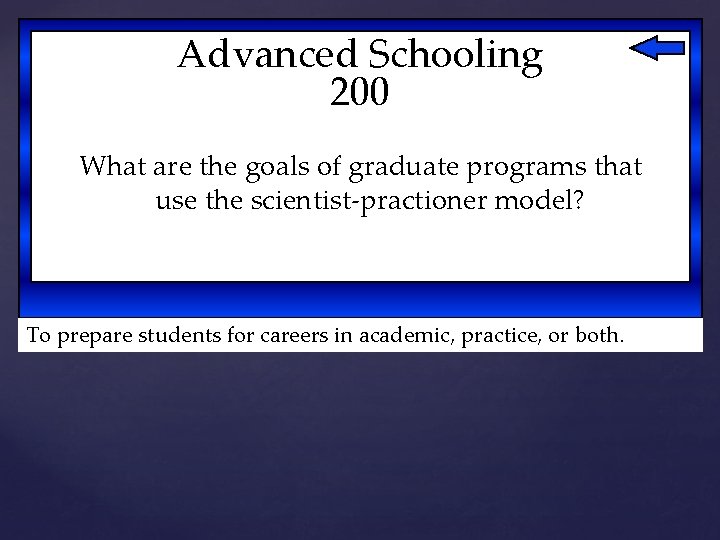 Advanced Schooling
200

What are the goals of graduate programs that use the scientist-practioner model?

To prepare students for careers in academic, practice, or both.